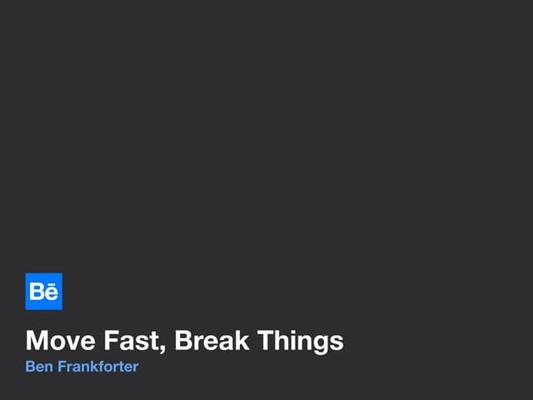 Bē

Move Fast, Break Things

Ben Frankforter